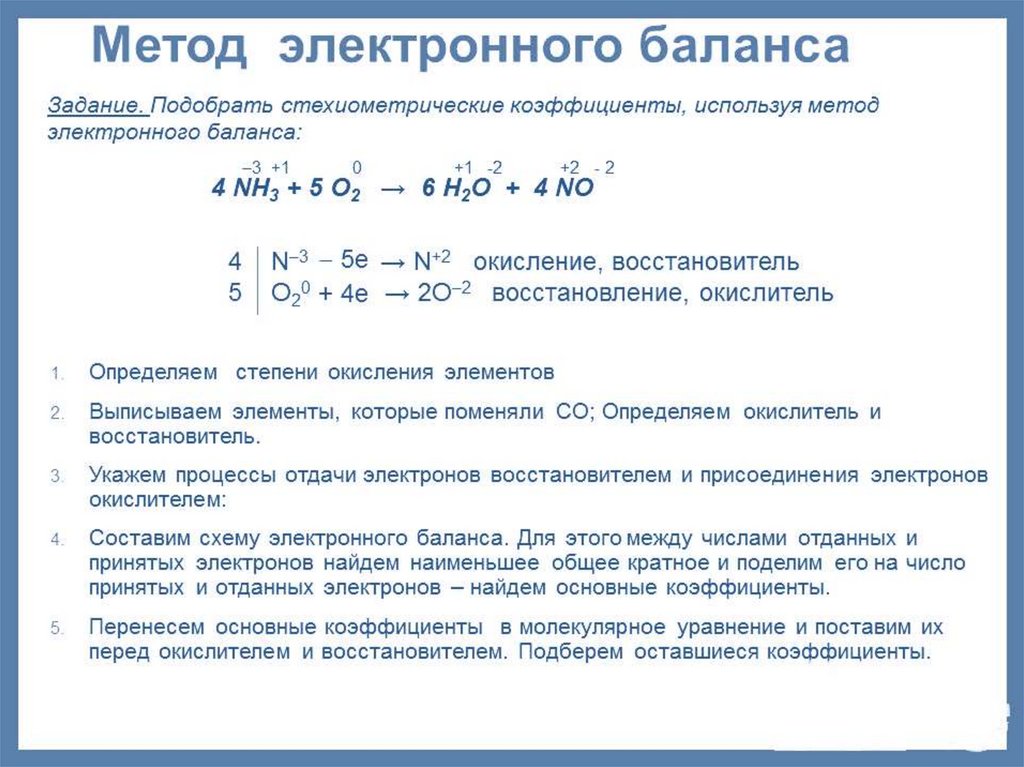 Метод электронного баланса

Задание. Подобрать стехиометрические коэффициенты, используя метод электронного баланса:

$4\ \overset{-3}{N}\overset{+1}{H_3} + 5\ \overset{0}{O_2} \rightarrow 6\ \overset{+1}{H_2}\overset{-2}{O} + 4\ \overset{+2}{N}\overset{-2}{O}$

4 | $N^{-3} - 5e \rightarrow N^{+2}$ окисление, восстановитель
5 | $O_2^0 + 4e \rightarrow 2O^{-2}$ восстановление, окислитель

1. Определяем степени окисления элементов
2. Выписываем элементы, которые поменяли СО; Определяем окислитель и восстановитель.
3. Укажем процессы отдачи электронов восстановителем и присоединения электронов окислителем:
4. Составим схему электронного баланса. Для этого между числами отданных и принятых электронов найдем наименьшее общее кратное и поделим его на число принятых и отданных электронов – найдем основные коэффициенты.
5. Перенесем основные коэффициенты в молекулярное уравнение и поставим их перед окислителем и восстановителем. Подберем оставшиеся коэффициенты.